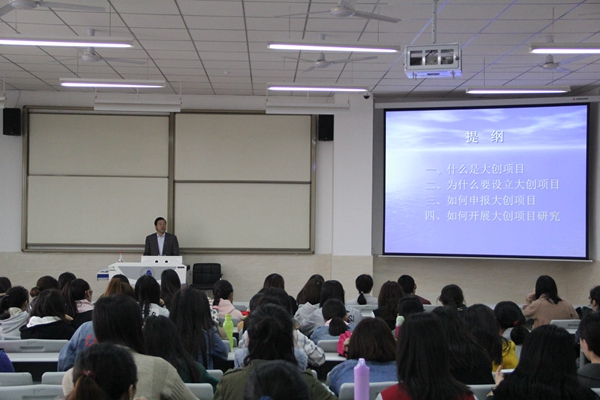 提 纲

一、什么是大创项目
二、为什么要设立大创项目
三、如何申报大创项目
四、如何开展大创项目研究